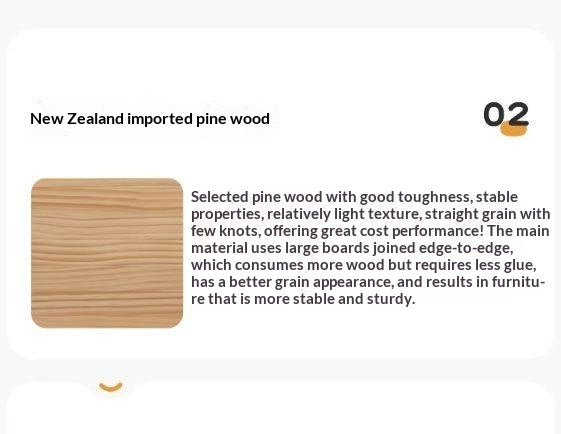 New Zealand imported pine wood

02

Selected pine wood with good toughness, stable properties, relatively light texture, straight grain with few knots, offering great cost performance! The main material uses large boards joined edge-to-edge, which consumes more wood but requires less glue, has a better grain appearance, and results in furniture that is more stable and sturdy.